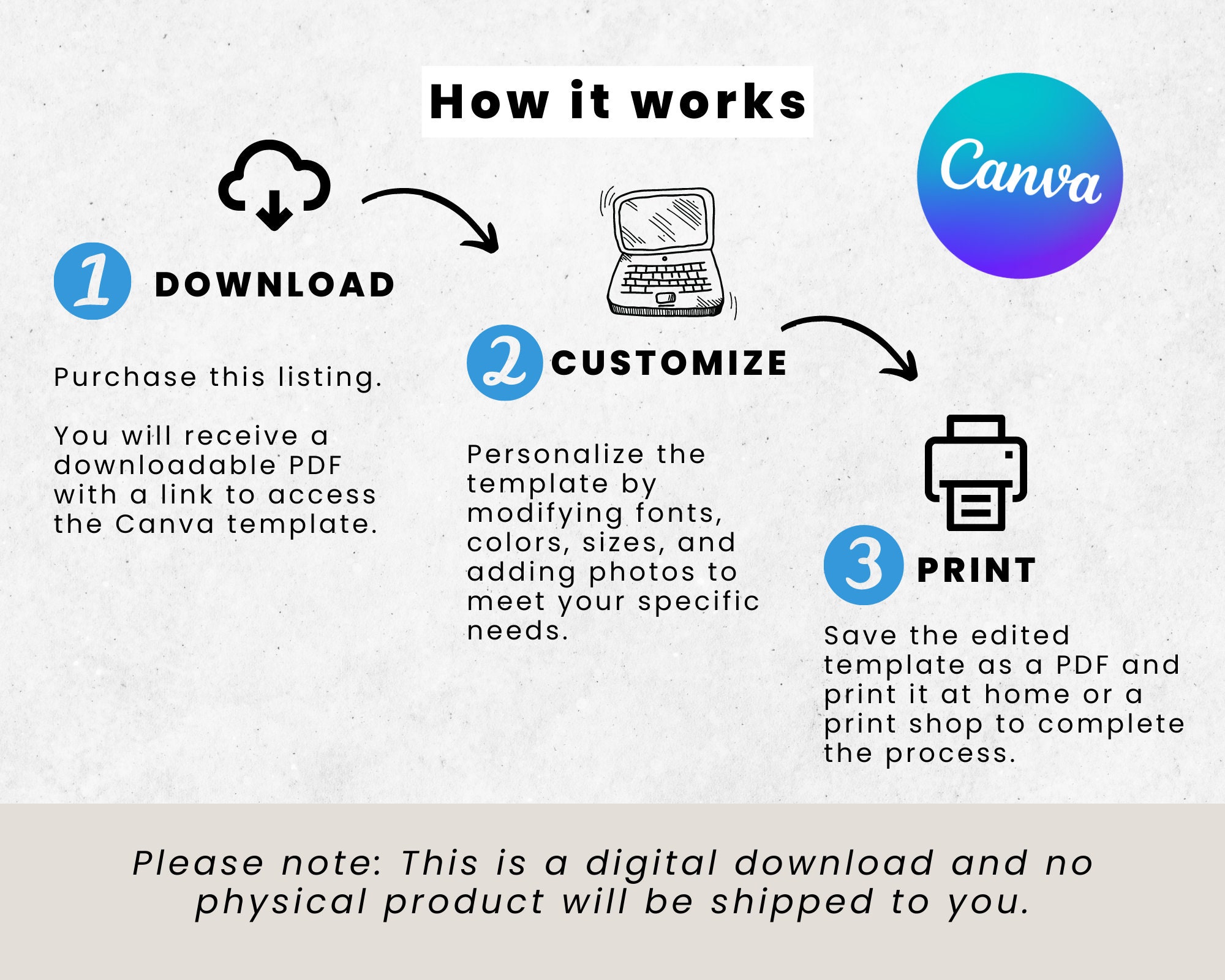 How it works

Canva

1 DOWNLOAD

Purchase this listing.

You will receive a downloadable PDF with a link to access the Canva template.

2 CUSTOMIZE

Personalize the template by modifying fonts, colors, sizes, and adding photos to meet your specific needs.

3 PRINT

Save the edited template as a PDF and print it at home or a print shop to complete the process.

Please note: This is a digital download and no physical product will be shipped to you.